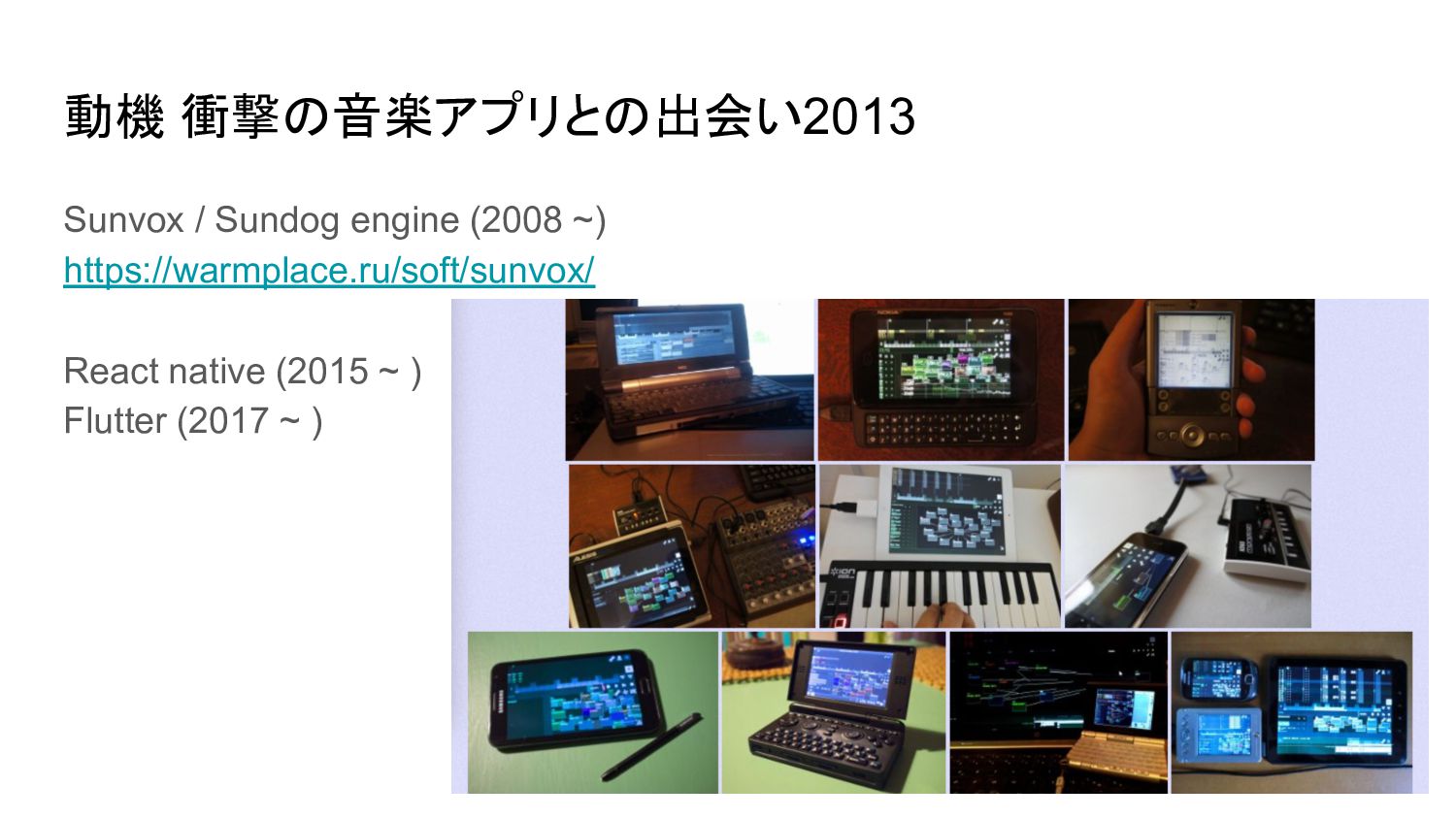 動機 衝撃の音楽アプリとの出会い2013

Sunvox / Sundog engine (2008 ~)
https://warmplace.ru/soft/sunvox/

React native (2015 ~ )
Flutter (2017 ~ )